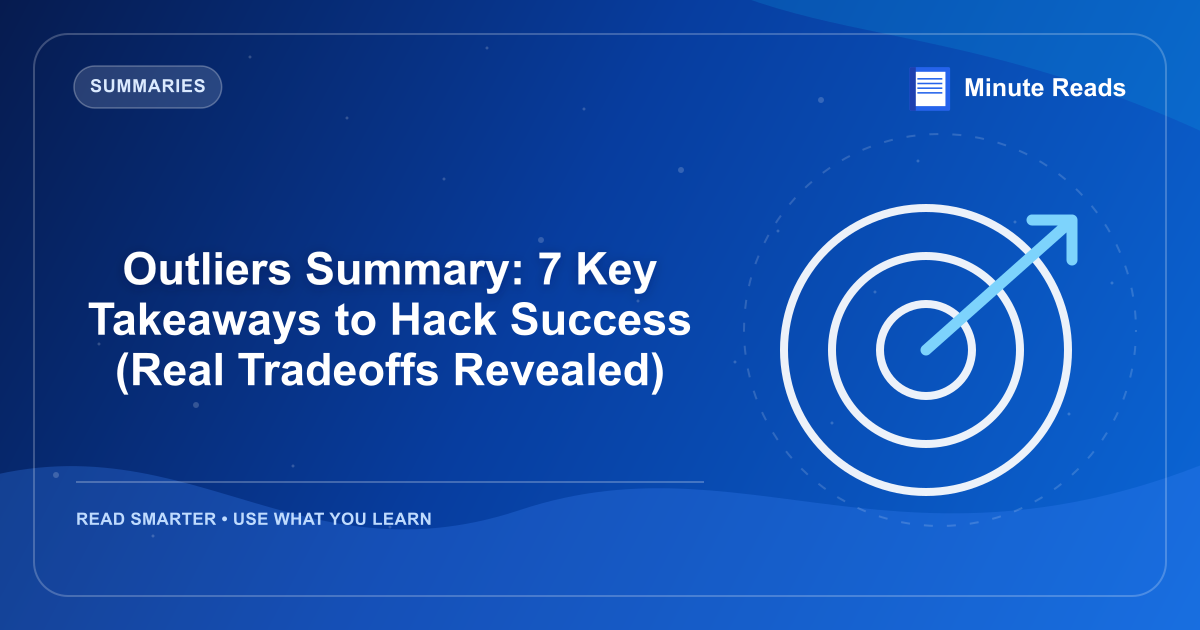 SUMMARIES

Minute Reads

Outliers Summary: 7 Key Takeaways to Hack Success (Real Tradeoffs Revealed)

READ SMARTER • USE WHAT YOU LEARN